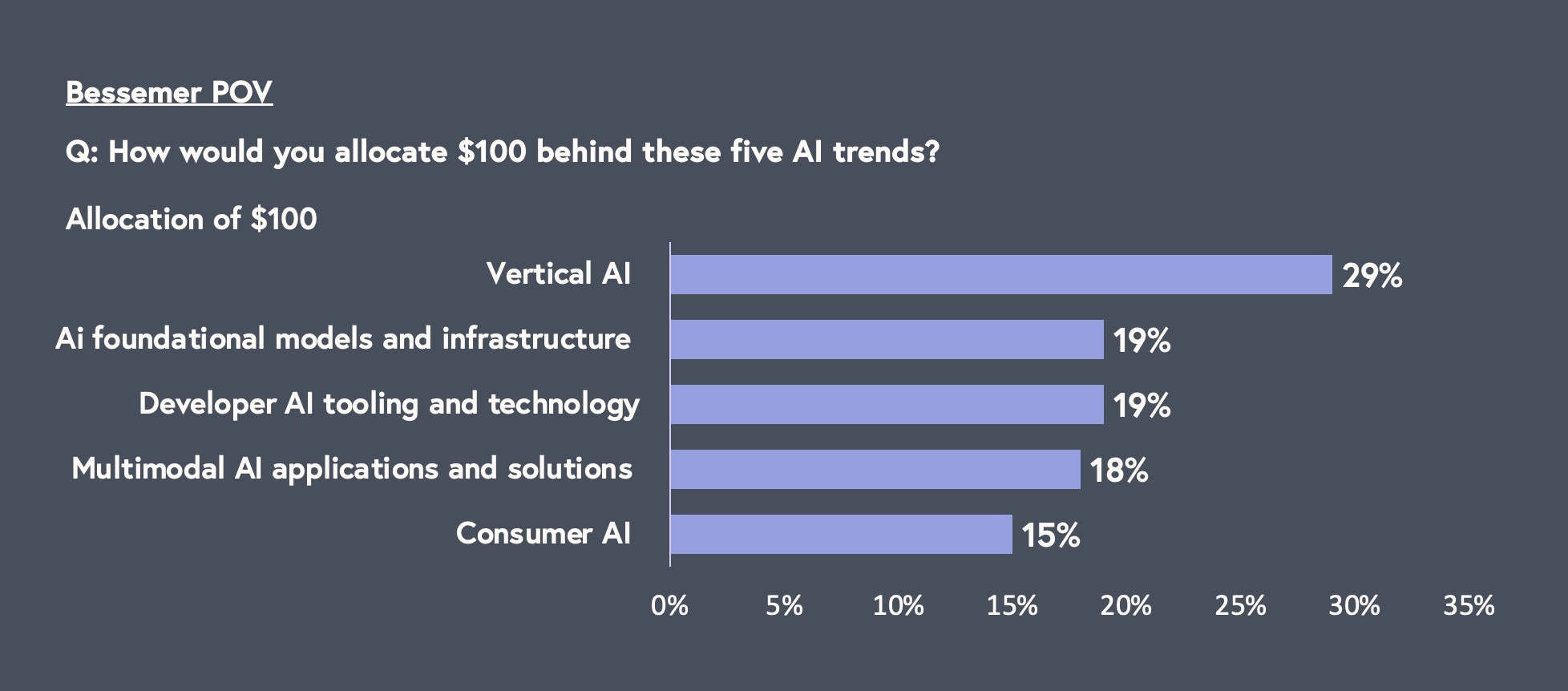 Bessemer POV

Q: How would you allocate \$100 behind these five AI trends?

Allocation of \$100

Vertical AI 29%

Ai foundational models and infrastructure 19%

Developer AI tooling and technology 19%

Multimodal AI applications and solutions 18%

Consumer AI 15%

0% 5% 10% 15% 20% 25% 30% 35%